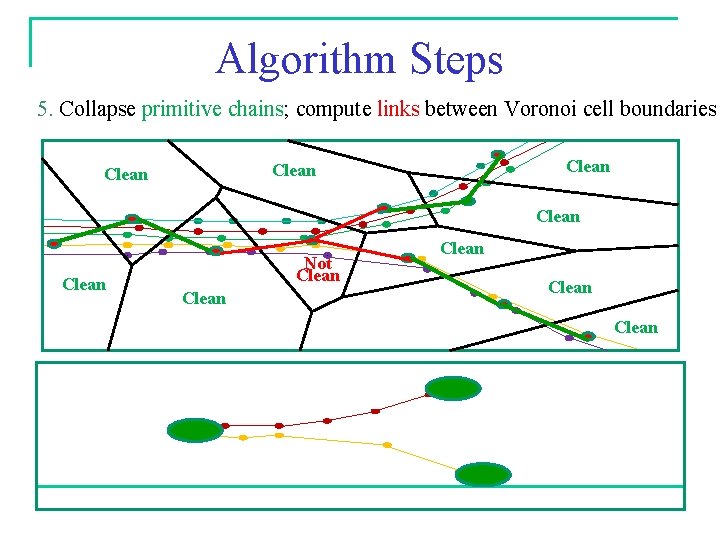 Algorithm Steps

5. Collapse primitive chains; compute links between Voronoi cell boundaries

Clean

Clean

Clean

Clean

Clean

Not Clean

Clean

Clean

Clean

Clean